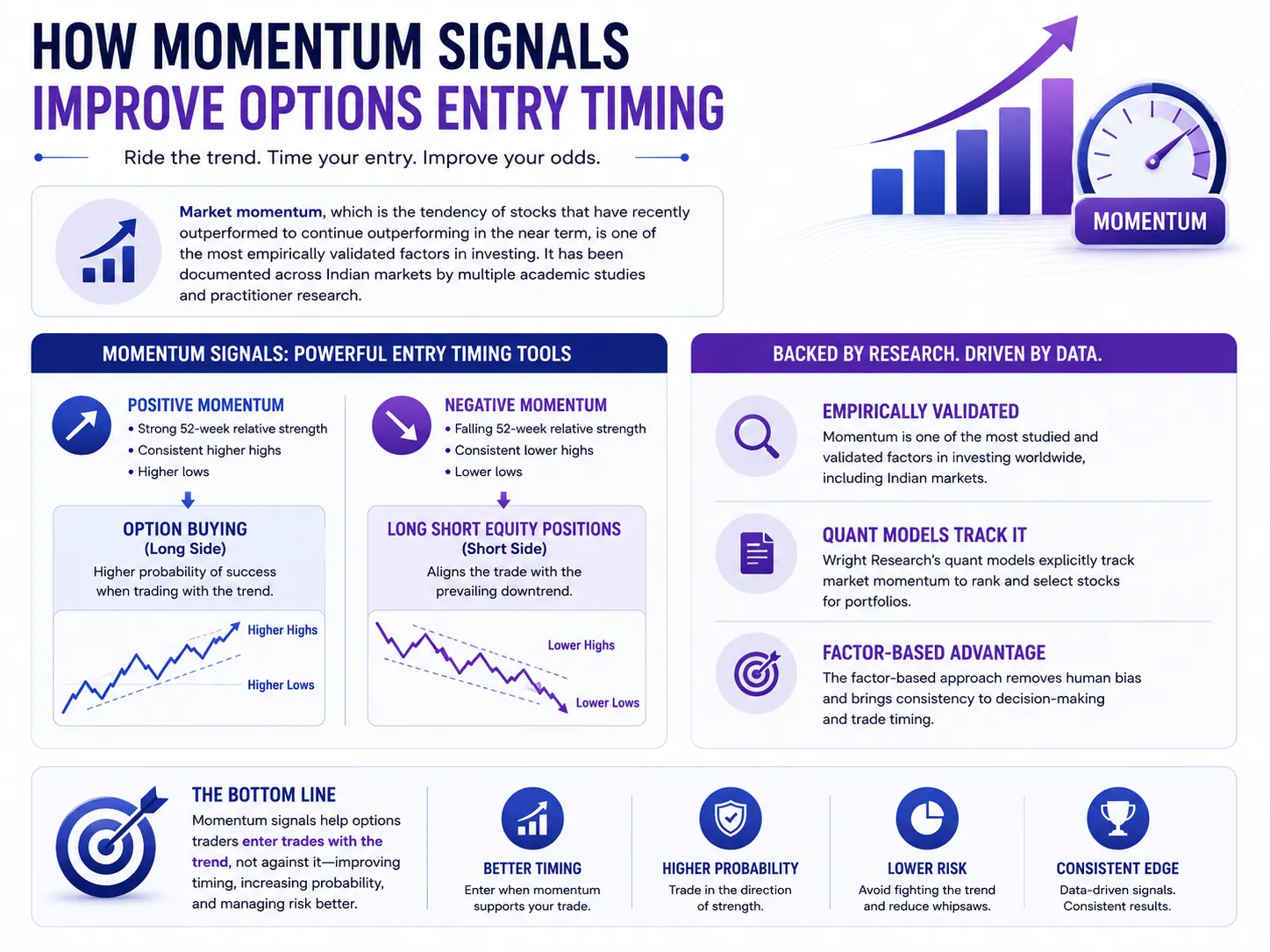 HOW MOMENTUM SIGNALS
IMPROVE OPTIONS ENTRY TIMING

Ride the trend. Time your entry. Improve your odds.

MOMENTUM

Market momentum, which is the tendency of stocks that have recently outperformed to continue outperforming in the near term, is one of the most empirically validated factors in investing. It has been documented across Indian markets by multiple academic studies and practitioner research.

MOMENTUM SIGNALS: POWERFUL ENTRY TIMING TOOLS

POSITIVE MOMENTUM
• Strong 52-week relative strength
• Consistent higher highs
• Higher lows

OPTION BUYING
(Long Side)
Higher probability of success when trading with the trend.

Higher Highs
Higher Lows

NEGATIVE MOMENTUM
• Falling 52-week relative strength
• Consistent lower highs
• Lower lows

LONG SHORT EQUITY POSITIONS
(Short Side)
Aligns the trade with the prevailing downtrend.

Lower Highs
Lower Lows

BACKED BY RESEARCH. DRIVEN BY DATA.

EMPIRICALLY VALIDATED
Momentum is one of the most studied and validated factors in investing worldwide, including Indian markets.

QUANT MODELS TRACK IT
Wright Research's quant models explicitly track market momentum to rank and select stocks for portfolios.

FACTOR-BASED ADVANTAGE
The factor-based approach removes human bias and brings consistency to decision-making and trade timing.

THE BOTTOM LINE
Momentum signals help options traders enter trades with the trend, not against it—improving timing, increasing probability, and managing risk better.

BETTER TIMING
Enter when momentum supports your trade.

HIGHER PROBABILITY
Trade in the direction of strength.

LOWER RISK
Avoid fighting the trend and reduce whipsaws.

CONSISTENT EDGE
Data-driven signals. Consistent results.